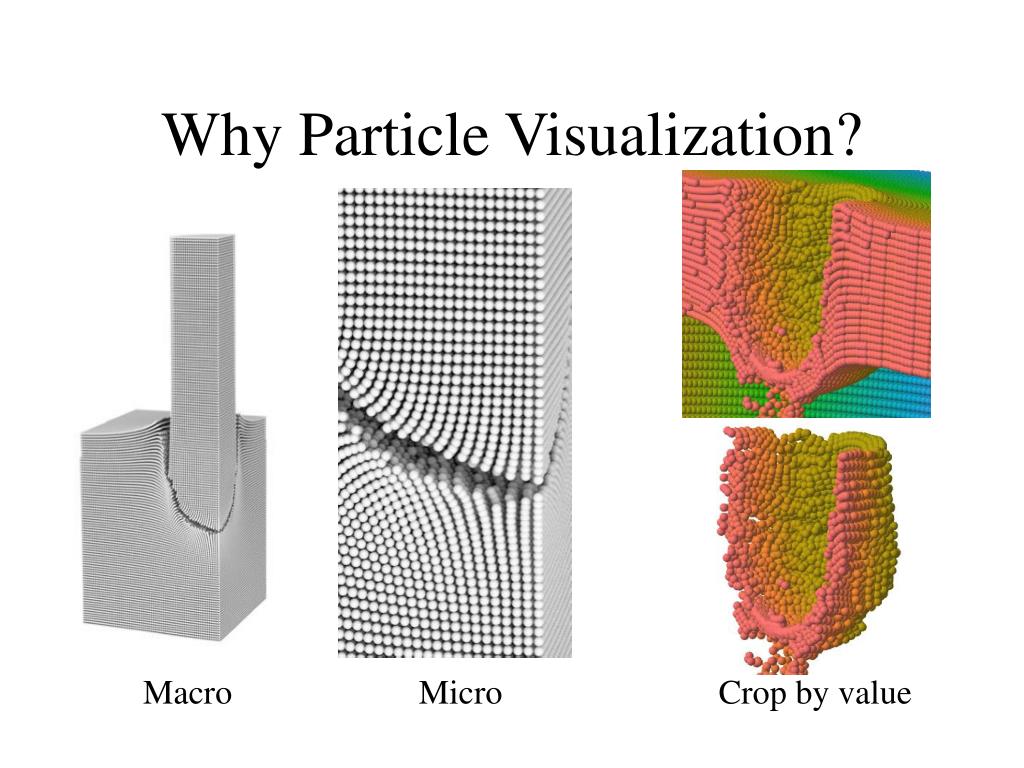 Why Particle Visualization?

Macro

Micro

Crop by value